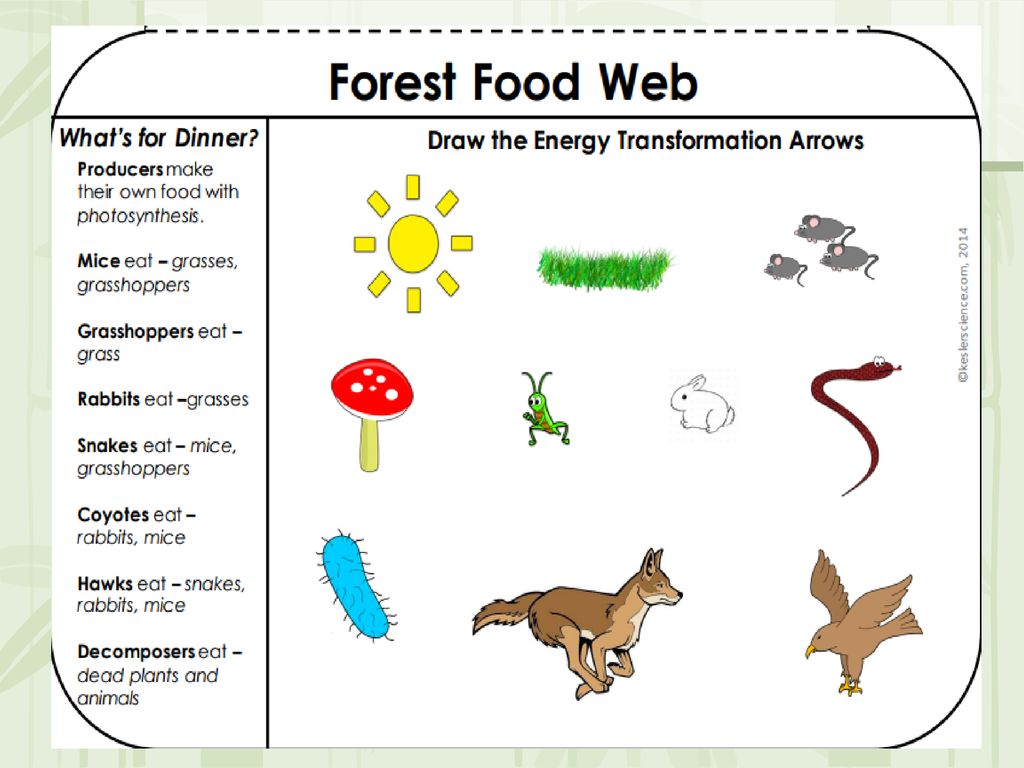 Forest Food Web

What's for Dinner?

Producers make their own food with photosynthesis.

Mice eat – grasses, grasshoppers

Grasshoppers eat – grass

Rabbits eat –grasses

Snakes eat – mice, grasshoppers

Coyotes eat – rabbits, mice

Hawks eat – snakes, rabbits, mice

Decomposers eat – dead plants and animals

Draw the Energy Transformation Arrows

©keslerscience.com, 2014